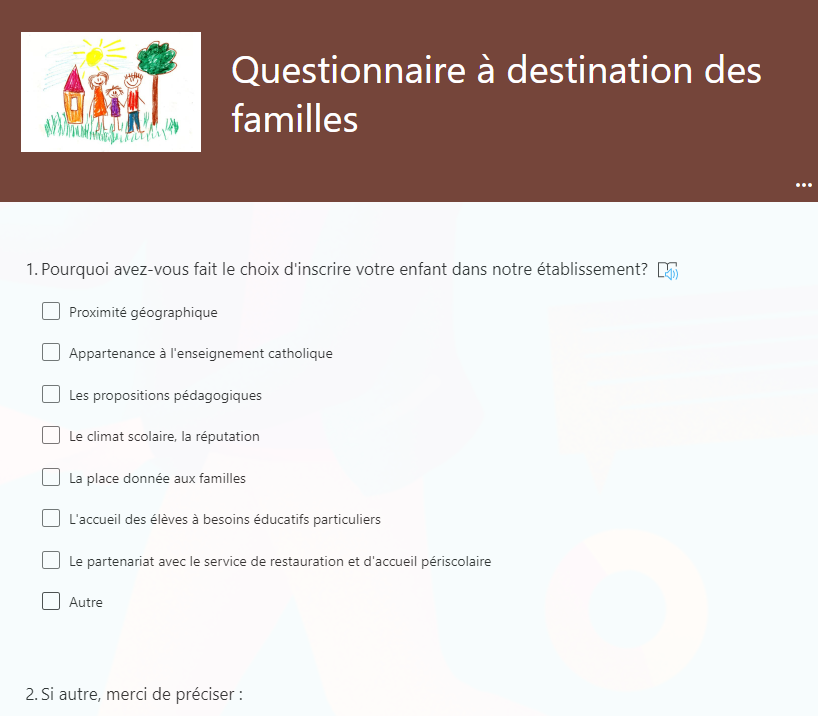 Questionnaire à destination des familles

...

1. Pourquoi avez-vous fait le choix d'inscrire votre enfant dans notre établissement?

Proximité géographique

Appartenance à l'enseignement catholique

Les propositions pédagogiques

Le climat scolaire, la réputation

La place donnée aux familles

L'accueil des élèves à besoins éducatifs particuliers

Le partenariat avec le service de restauration et d'accueil périscolaire

Autre

2. Si autre, merci de préciser :